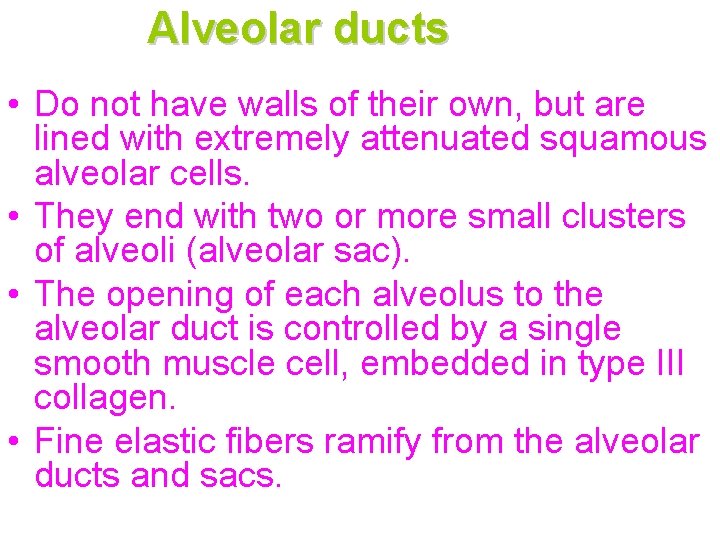 Alveolar ducts

• Do not have walls of their own, but are lined with extremely attenuated squamous alveolar cells.
• They end with two or more small clusters of alveoli (alveolar sac).
• The opening of each alveolus to the alveolar duct is controlled by a single smooth muscle cell, embedded in type III collagen.
• Fine elastic fibers ramify from the alveolar ducts and sacs.